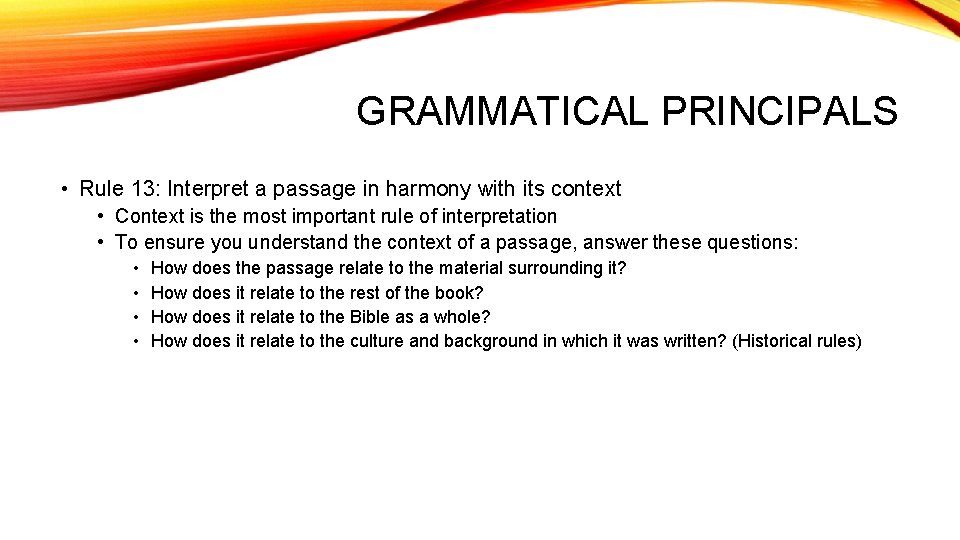 GRAMMATICAL PRINCIPALS

• Rule 13: Interpret a passage in harmony with its context
  • Context is the most important rule of interpretation
  • To ensure you understand the context of a passage, answer these questions:
    • How does the passage relate to the material surrounding it?
    • How does it relate to the rest of the book?
    • How does it relate to the Bible as a whole?
    • How does it relate to the culture and background in which it was written? (Historical rules)